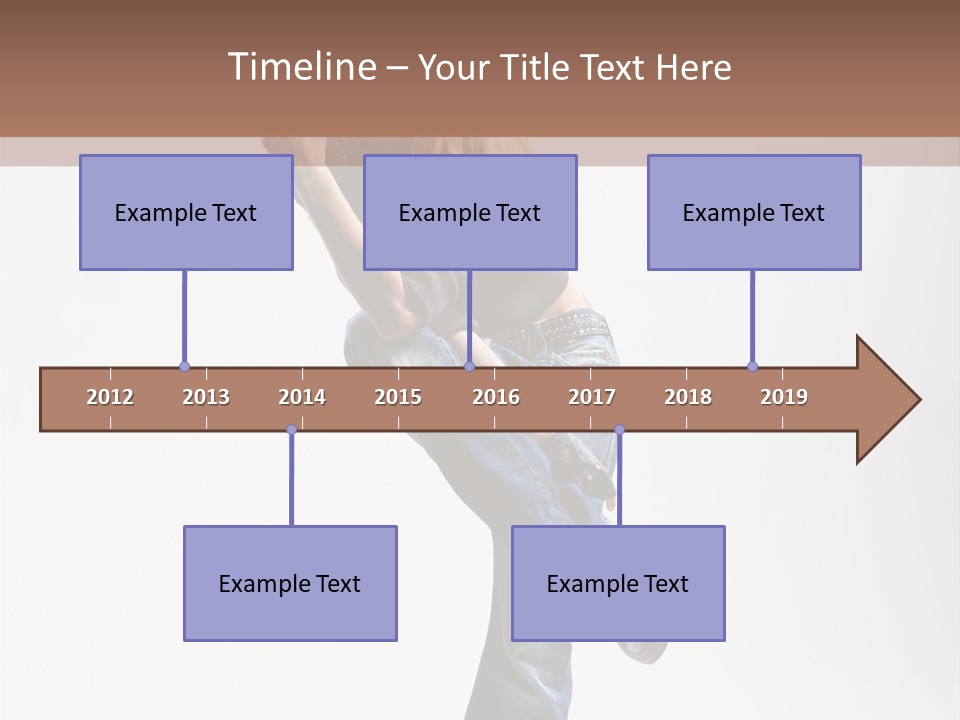 Timeline – Your Title Text Here

Example Text

Example Text

Example Text

2012 2013 2014 2015 2016 2017 2018 2019

Example Text

Example Text